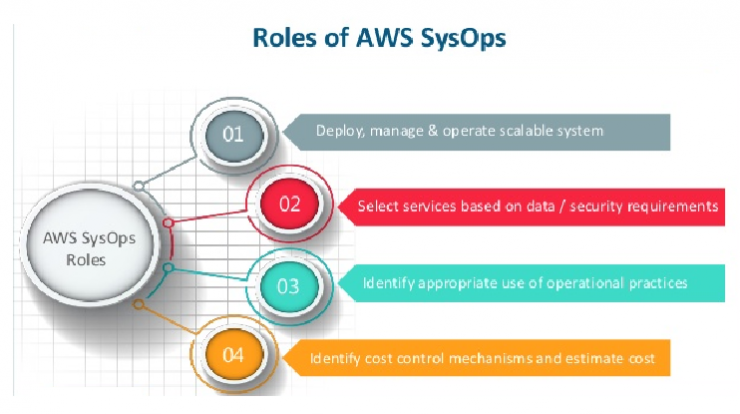 Roles of AWS SysOps

AWS SysOps Roles

01

Deploy, manage & operate scalable system

02

Select services based on data / security requirements

03

Identify appropriate use of operational practices

04

Identify cost control mechanisms and estimate cost